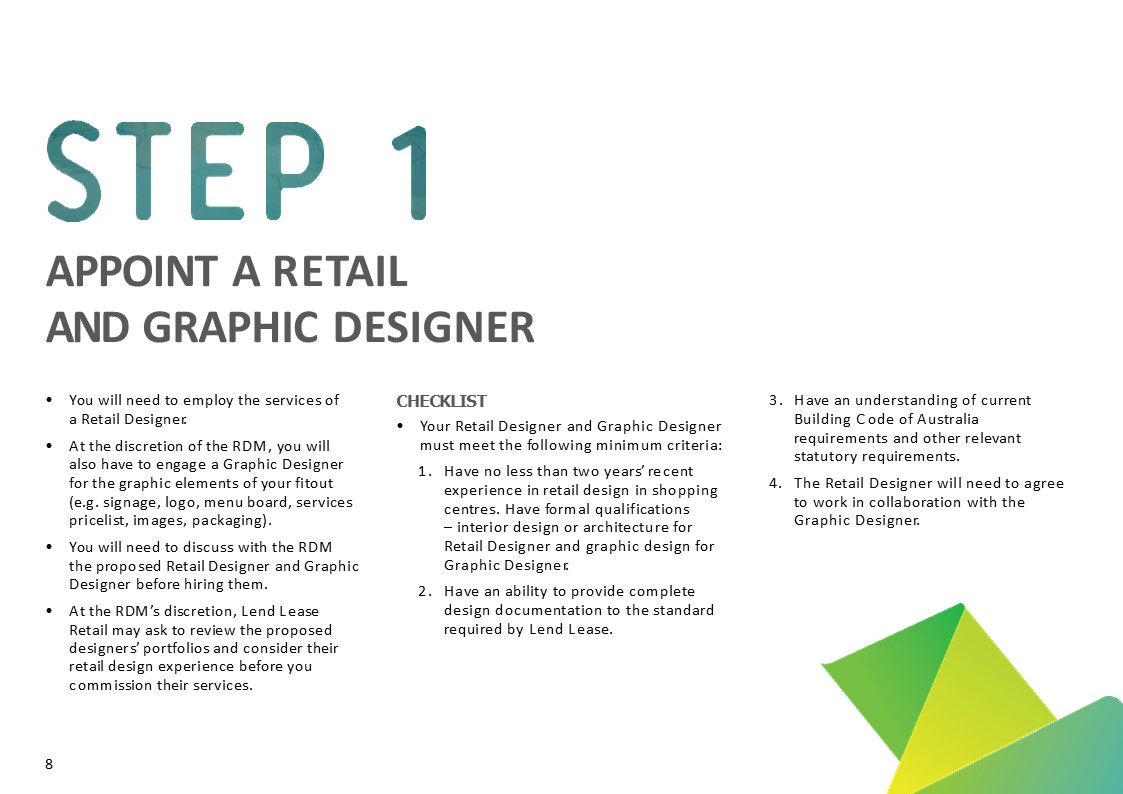 STEP 1

APPOINT A RETAIL AND GRAPHIC DESIGNER

• You will need to employ the services of a Retail Designer.

• At the discretion of the RDM, you will also have to engage a Graphic Designer for the graphic elements of your fitout (e.g. signage, logo, menu board, services pricelist, images, packaging).

• You will need to discuss with the RDM the proposed Retail Designer and Graphic Designer before hiring them.

• At the RDM's discretion, Lend Lease Retail may ask to review the proposed designers' portfolios and consider their retail design experience before you commission their services.

CHECKLIST

• Your Retail Designer and Graphic Designer must meet the following minimum criteria:

1. Have no less than two years' recent experience in retail design in shopping centres. Have formal qualifications – interior design or architecture for Retail Designer and graphic design for Graphic Designer.

2. Have an ability to provide complete design documentation to the standard required by Lend Lease.

3. Have an understanding of current Building Code of Australia requirements and other relevant statutory requirements.

4. The Retail Designer will need to agree to work in collaboration with the Graphic Designer.

8